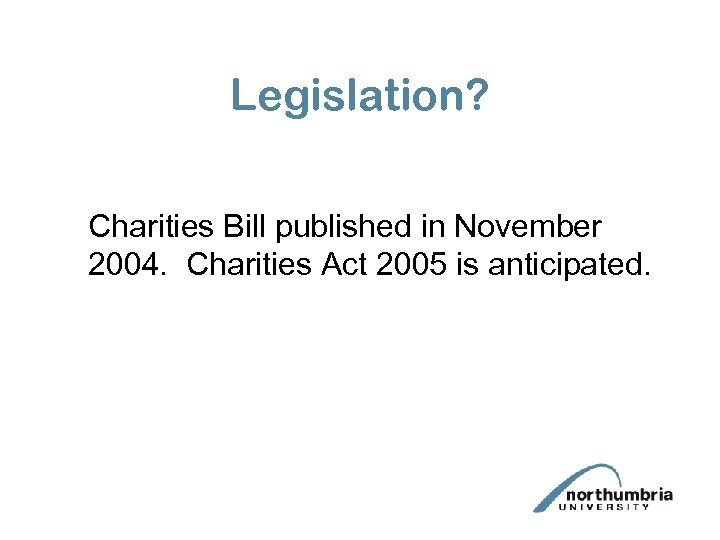 Legislation?

Charities Bill published in November 2004. Charities Act 2005 is anticipated.

northumbria
UNIVERSITY